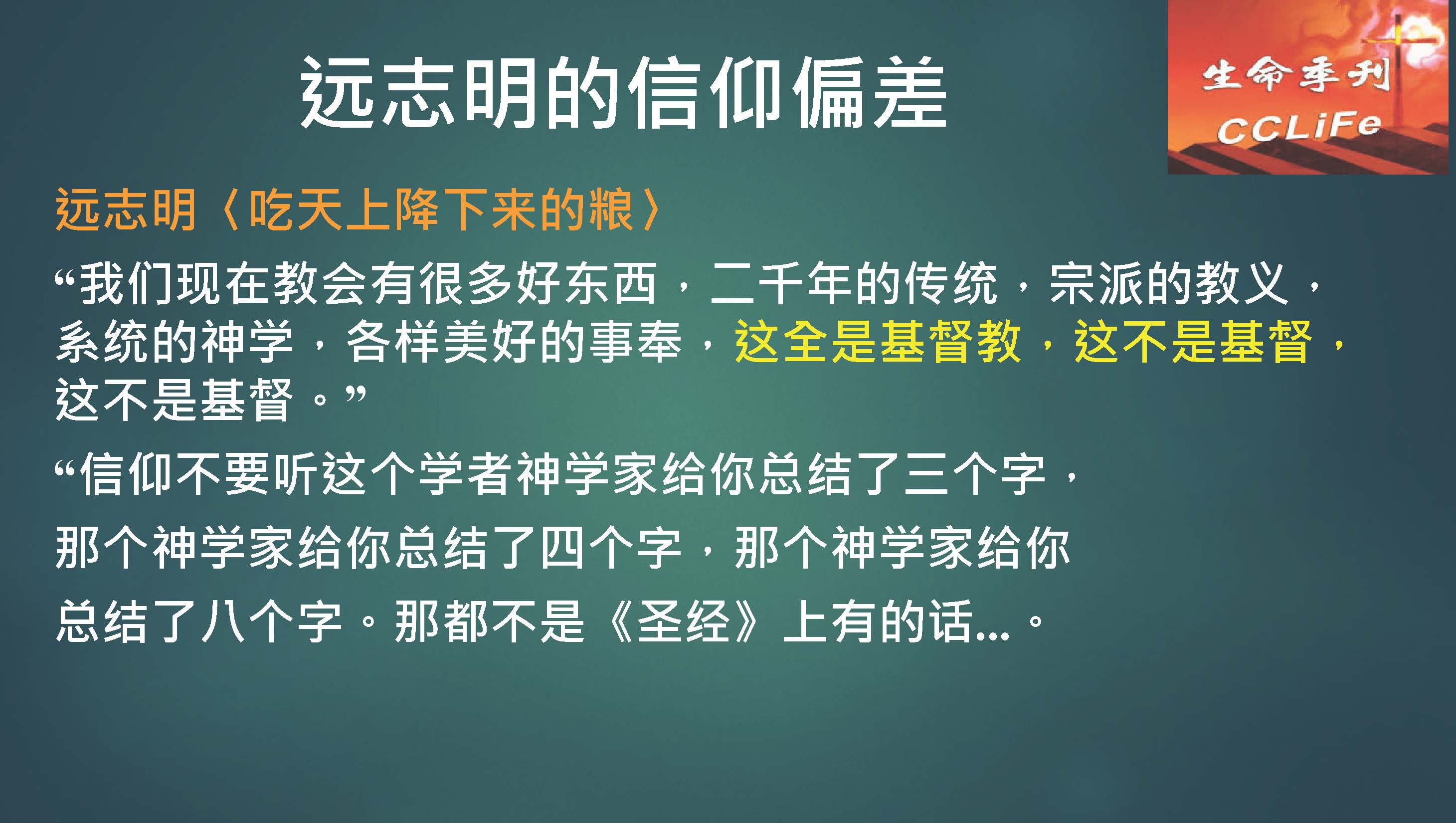 远志明的信仰偏差

生命季刊
CCLiFe

远志明〈吃天上降下来的粮〉

“我们现在教会有很多好东西，二千年的传统，宗派的教义，系统的神学，各样美好的事奉，这全是基督教，这不是基督，这不是基督。”

“信仰不要听这个学者神学家给你总结了三个字，那个神学家给你总结了四个字，那个神学家给你总结了八个字。那都不是《圣经》上有的话...。